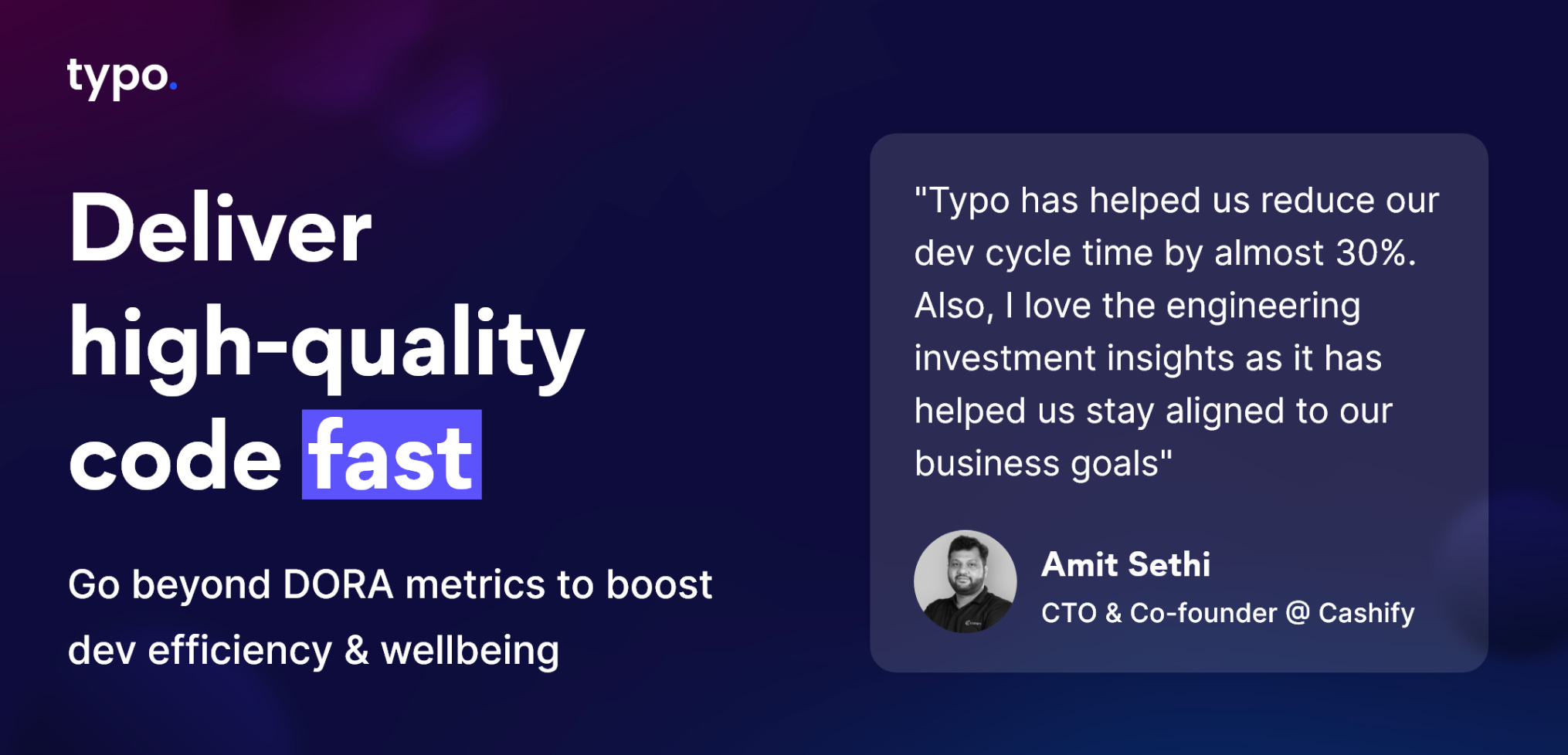 typo.

Deliver high-quality code fast

Go beyond DORA metrics to boost dev efficiency & wellbeing

"Typo has helped us reduce our dev cycle time by almost 30%. Also, I love the engineering investment insights as it has helped us stay aligned to our business goals"

Amit Sethi

CTO & Co-founder @ Cashify